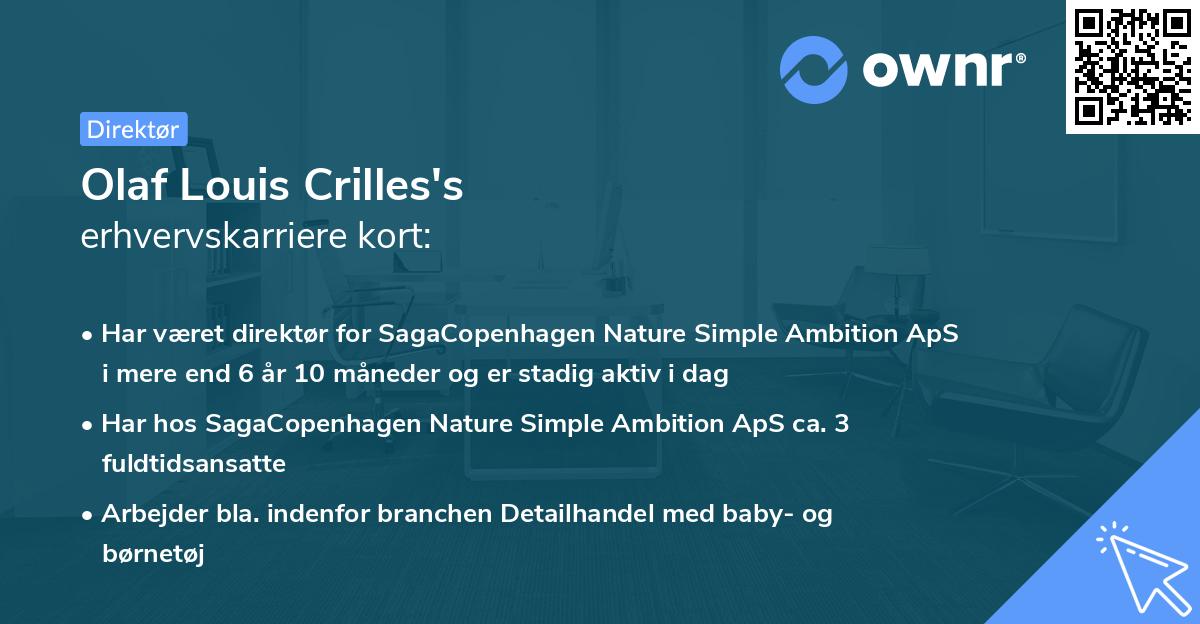 ownr®

Direktør

Olaf Louis Crilles's
erhvervskarriere kort:

• Har været direktør for SagaCopenhagen Nature Simple Ambition ApS i mere end 6 år 10 måneder og er stadig aktiv i dag

• Har hos SagaCopenhagen Nature Simple Ambition ApS ca. 3 fuldtidsansatte

• Arbejder bla. indenfor branchen Detailhandel med baby- og børnetøj